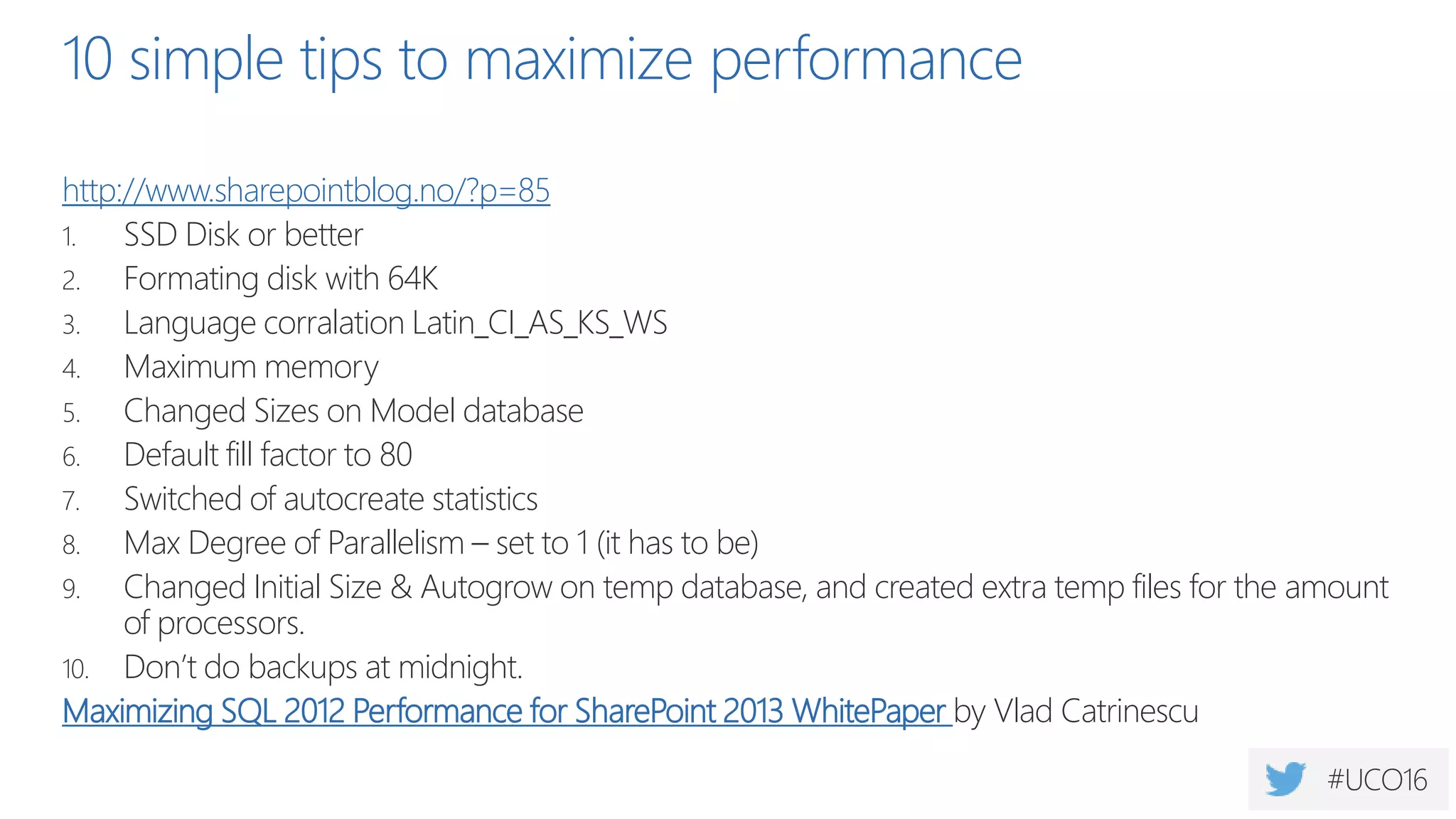 10 simple tips to maximize performance

http://www.sharepointblog.no/?p=85
1. SSD Disk or better
2. Formating disk with 64K
3. Language corralation Latin_CI_AS_KS_WS
4. Maximum memory
5. Changed Sizes on Model database
6. Default fill factor to 80
7. Switched of autocreate statistics
8. Max Degree of Parallelism – set to 1 (it has to be)
9. Changed Initial Size & Autogrow on temp database, and created extra temp files for the amount of processors.
10. Don't do backups at midnight.
Maximizing SQL 2012 Performance for SharePoint 2013 WhitePaper by Vlad Catrinescu

#UCO16